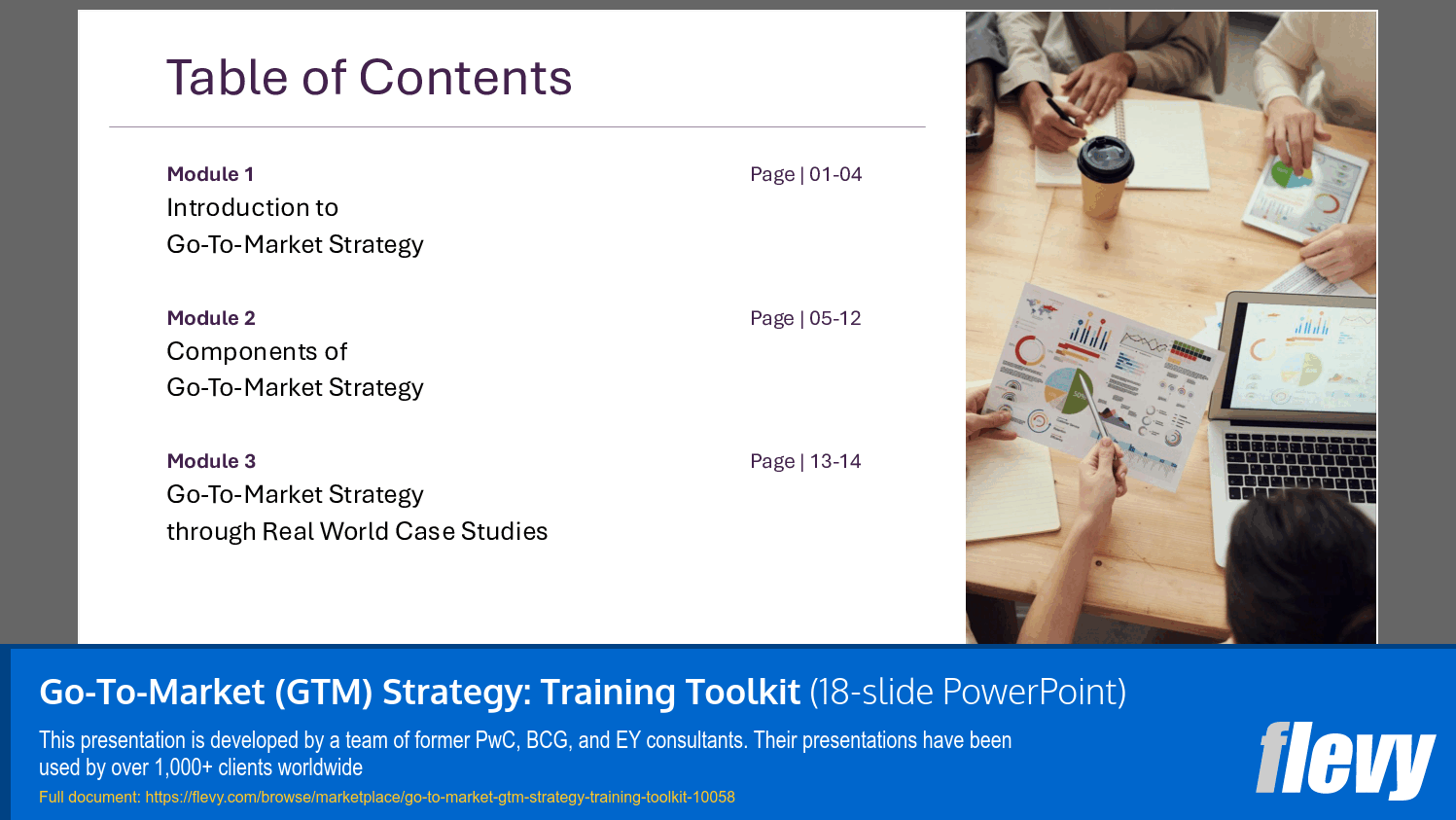 Table of Contents

Module 1
Introduction to
Go-To-Market Strategy

Page | 01-04

Module 2
Components of
Go-To-Market Strategy

Page | 05-12

Module 3
Go-To-Market Strategy
through Real World Case Studies

Page | 13-14

Go-To-Market (GTM) Strategy: Training Toolkit (18-slide PowerPoint)

This presentation is developed by a team of former PwC, BCG, and EY consultants. Their presentations have been used by over 1,000+ clients worldwide

Full document: https://flevy.com/browse/marketplace/go-to-market-gtm-strategy-training-toolkit-10058

flevy